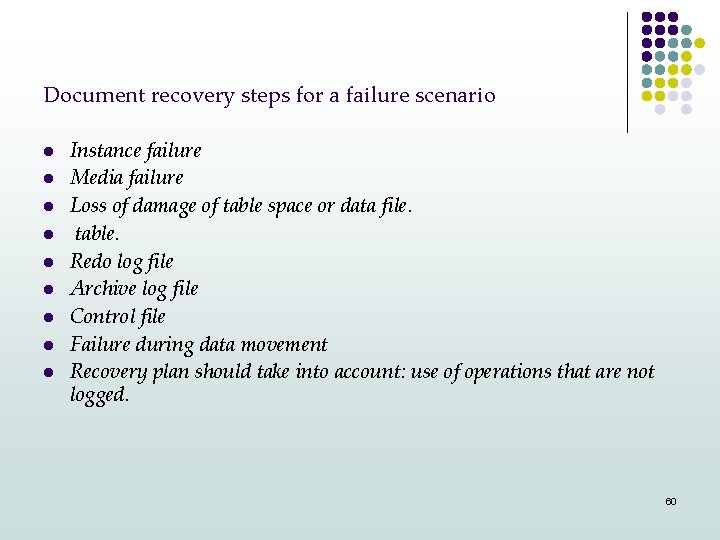 Document recovery steps for a failure scenario

- Instance failure
- Media failure
- Loss of damage of table space or data file.
- table.
- Redo log file
- Archive log file
- Control file
- Failure during data movement
- Recovery plan should take into account: use of operations that are not logged.

60